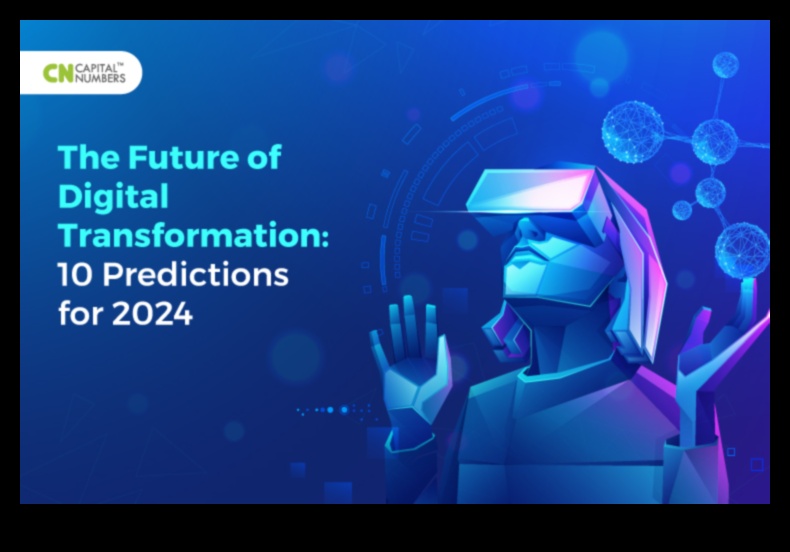 CN CAPITAL™ NUMBERS

The Future of Digital Transformation: 10 Predictions for 2024